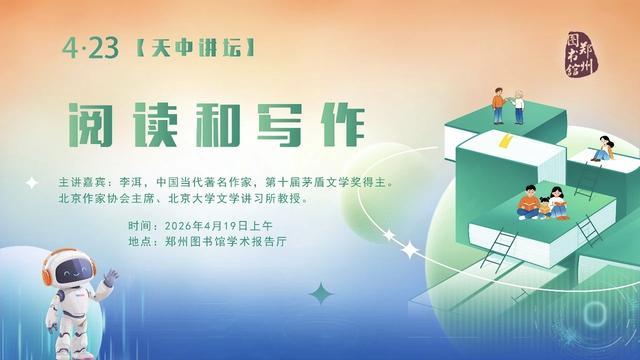 4·23【天中讲坛】

郑州图书馆

阅读和写作

主讲嘉宾：李洱，中国当代著名作家，第十届茅盾文学奖得主。北京作家协会主席、北京大学文学讲习所教授。

时间：2026年4月19日上午
地点：郑州图书馆学术报告厅